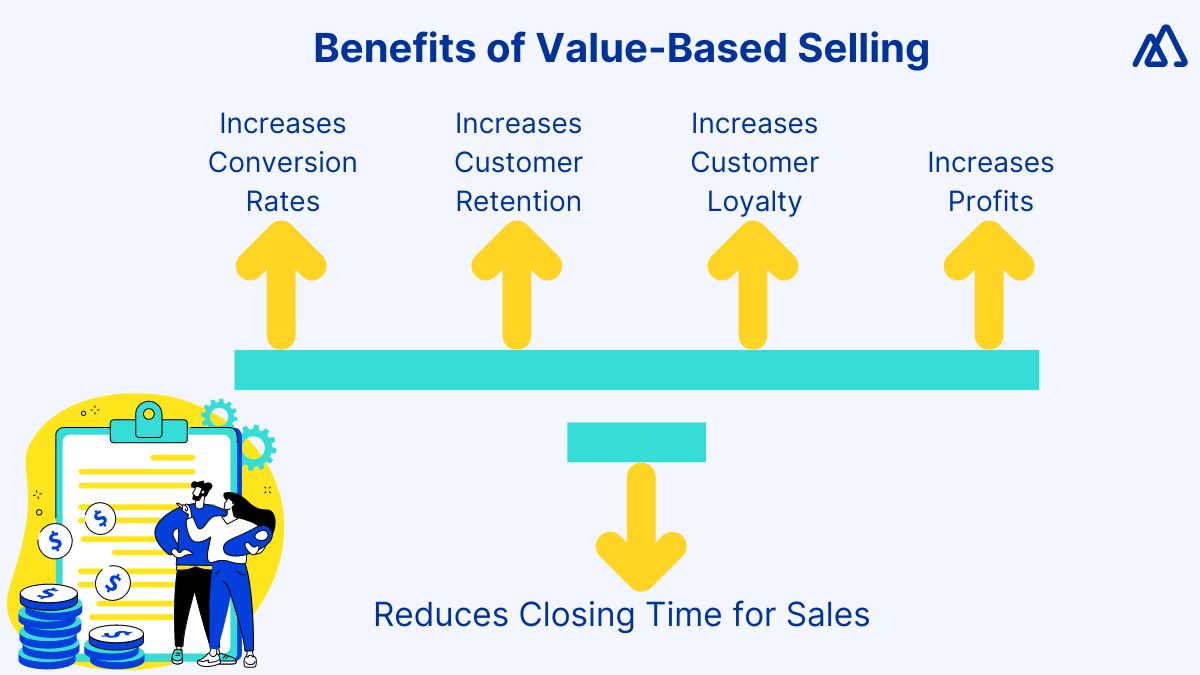 Benefits of Value-Based Selling

Increases Conversion Rates

Increases Customer Retention

Increases Customer Loyalty

Increases Profits

Reduces Closing Time for Sales